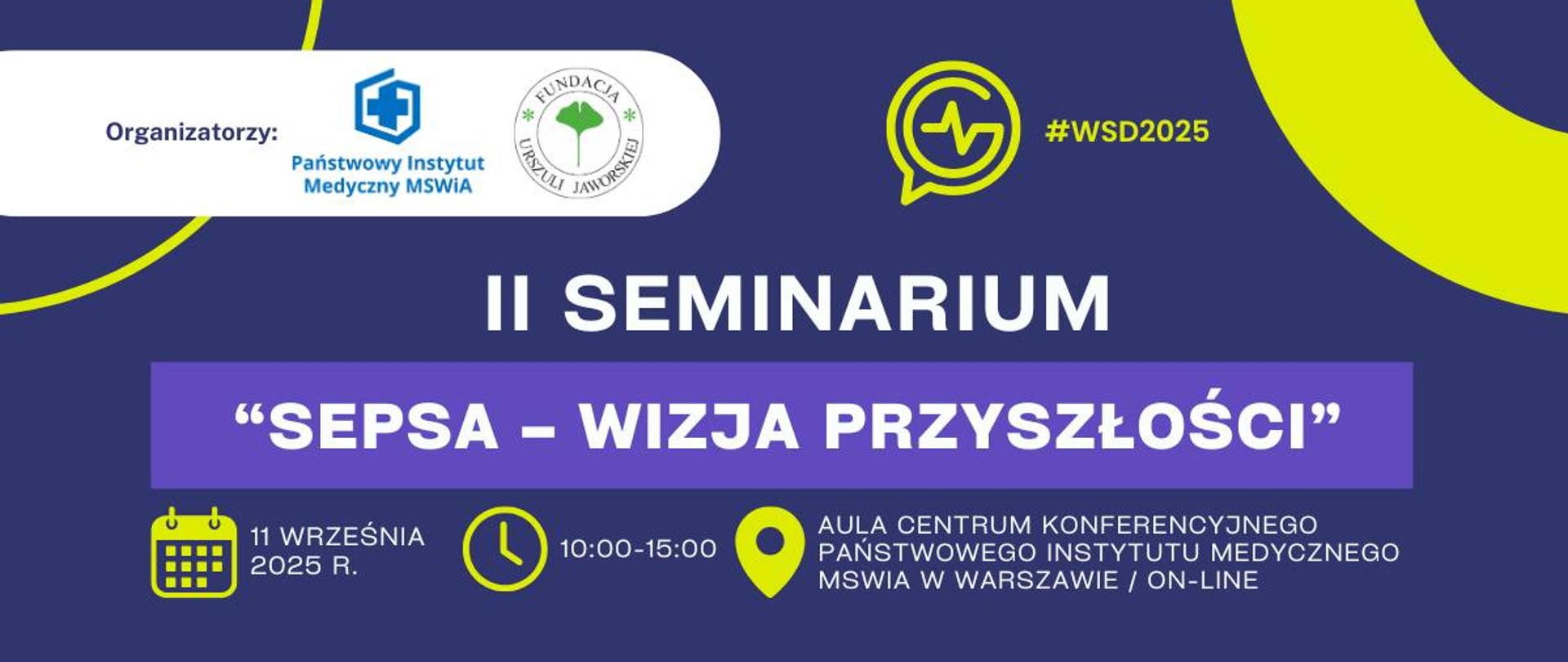 Organizatorzy:

Państwowy Instytut Medyczny MSWiA

FUNDACJA URSZULI JAWORSKIEJ

#WSD2025

II SEMINARIUM

“SEPSA – WIZJA PRZYSZŁOŚCI”

11 WRZEŚNIA 2025 R.

10:00-15:00

AULA CENTRUM KONFERENCYJNEGO PAŃSTWOWEGO INSTYTUTU MEDYCZNEGO MSWIA W WARSZAWIE / ON-LINE